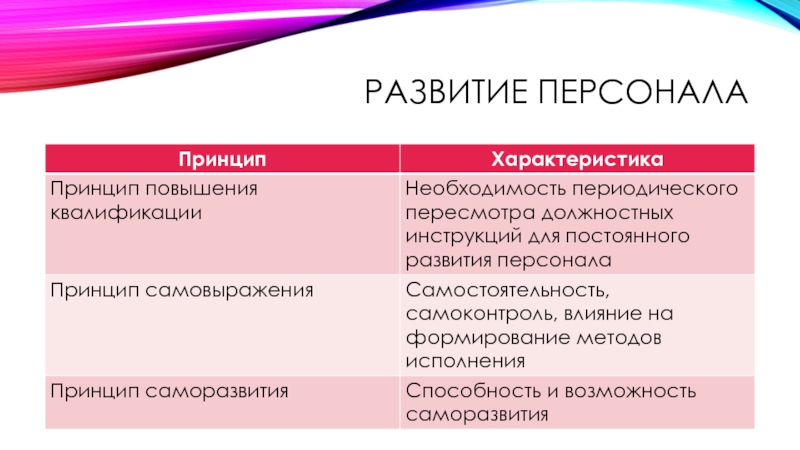 РАЗВИТИЕ ПЕРСОНАЛА

| Принцип | Характеристика |
|---|---|
| Принцип повышения квалификации | Необходимость периодического пересмотра должностных инструкций для постоянного развития персонала |
| Принцип самовыражения | Самостоятельность, самоконтроль, влияние на формирование методов исполнения |
| Принцип саморазвития | Способность и возможность саморазвития |